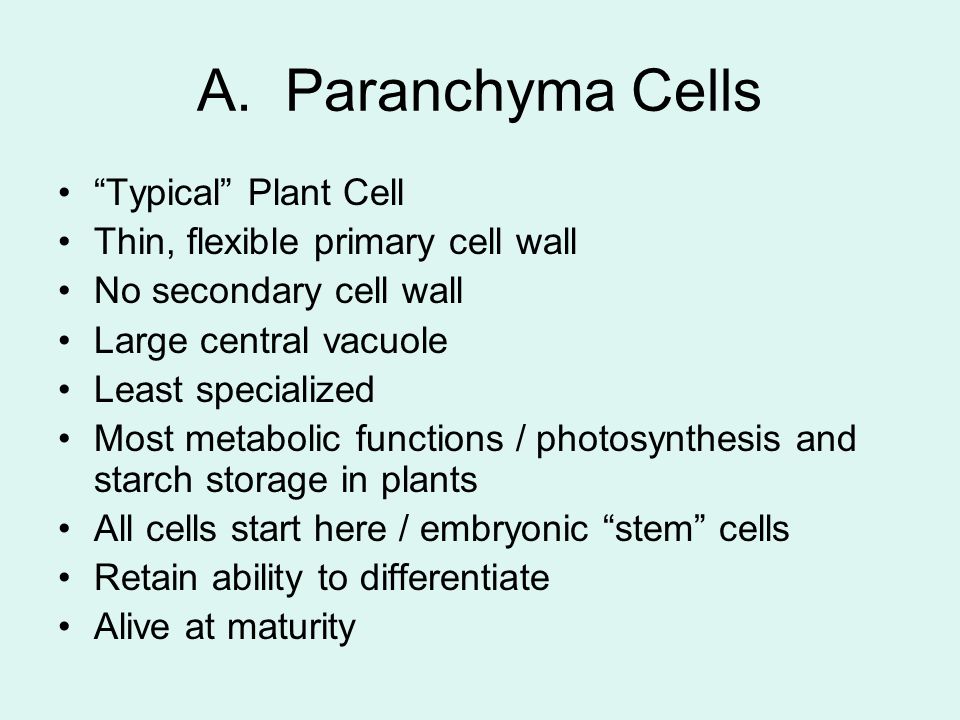 A. Paranchyma Cells

• “Typical” Plant Cell
• Thin, flexible primary cell wall
• No secondary cell wall
• Large central vacuole
• Least specialized
• Most metabolic functions / photosynthesis and starch storage in plants
• All cells start here / embryonic “stem” cells
• Retain ability to differentiate
• Alive at maturity